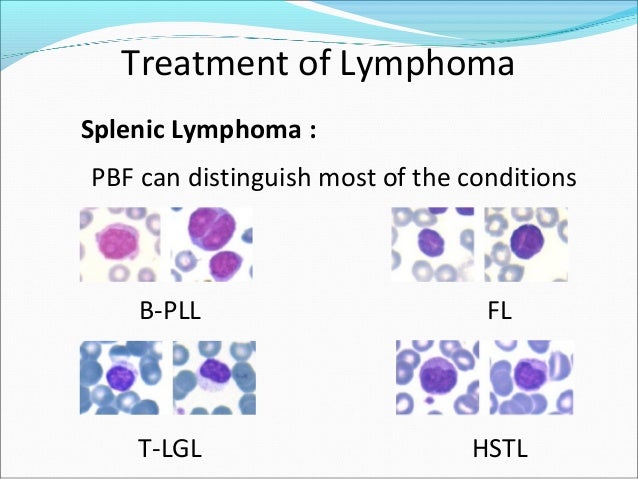 Treatment of Lymphoma

Splenic Lymphoma :

PBF can distinguish most of the conditions

B-PLL

FL

T-LGL

HSTL